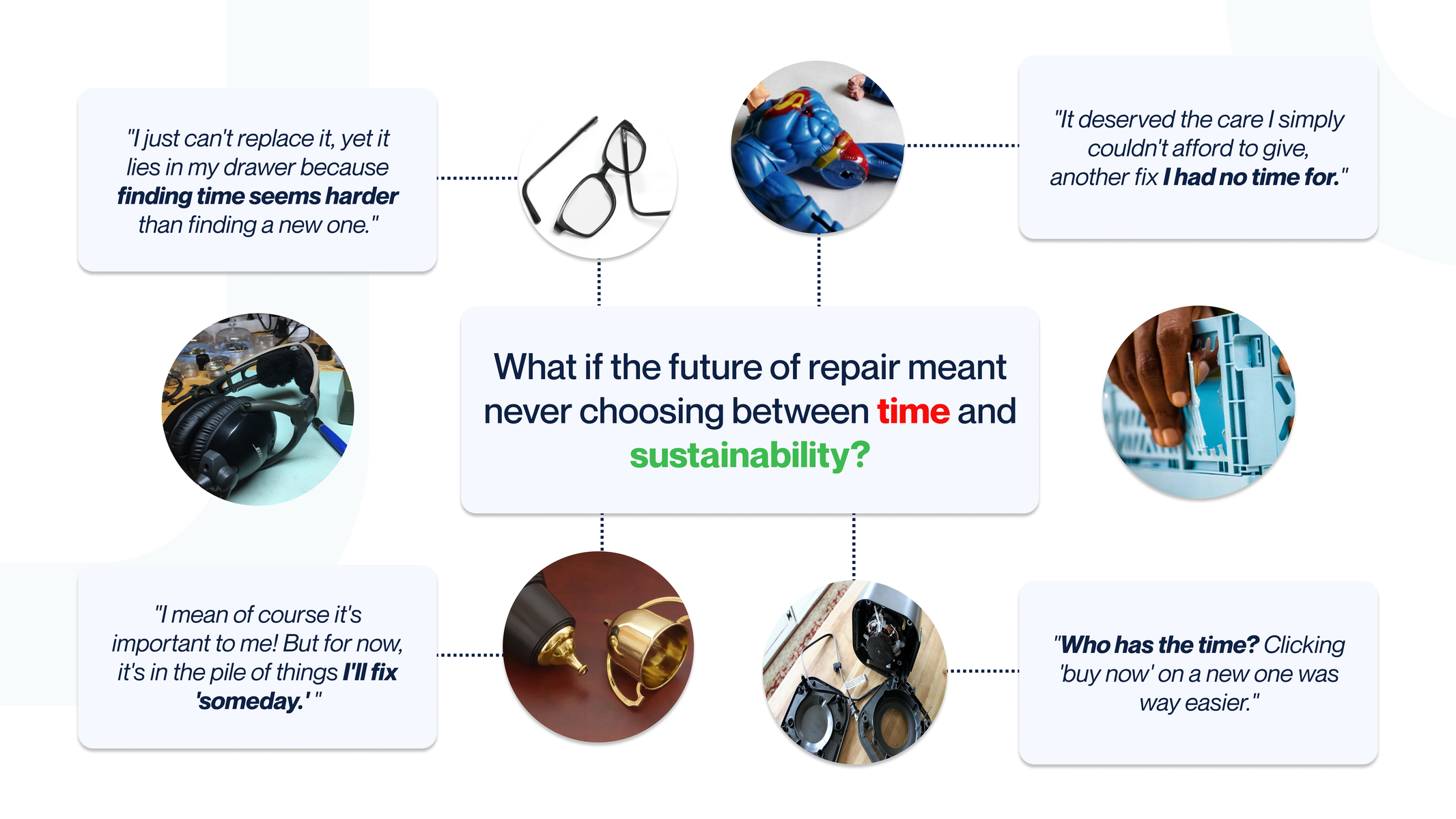 "I just can't replace it, yet it lies in my drawer because finding time seems harder than finding a new one."

"It deserved the care I simply couldn't afford to give, another fix I had no time for."

What if the future of repair meant never choosing between time and sustainability?

"I mean of course it's important to me! But for now, it's in the pile of things I'll fix 'someday.' "

"Who has the time? Clicking 'buy now' on a new one was way easier."